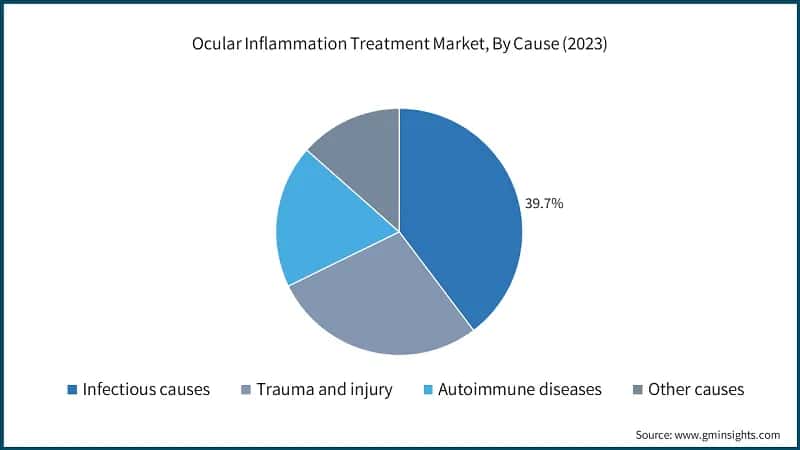 Ocular Inflammation Treatment Market, By Cause (2023)

39.7%

Infectious causes
Trauma and injury
Autoimmune diseases
Other causes

Source: www.gminsights.com